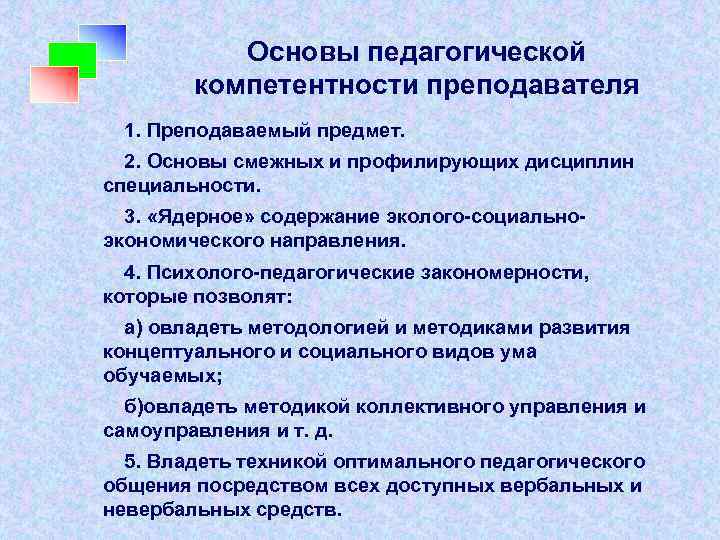 Основы педагогической компетентности преподавателя

1. Преподаваемый предмет.

2. Основы смежных и профилирующих дисциплин специальности.

3. «Ядерное» содержание эколого-социально-экономического направления.

4. Психолого-педагогические закономерности, которые позволят:

а) овладеть методологией и методиками развития концептуального и социального видов ума обучаемых;

б)овладеть методикой коллективного управления и самоуправления и т. д.

5. Владеть техникой оптимального педагогического общения посредством всех доступных вербальных и невербальных средств.